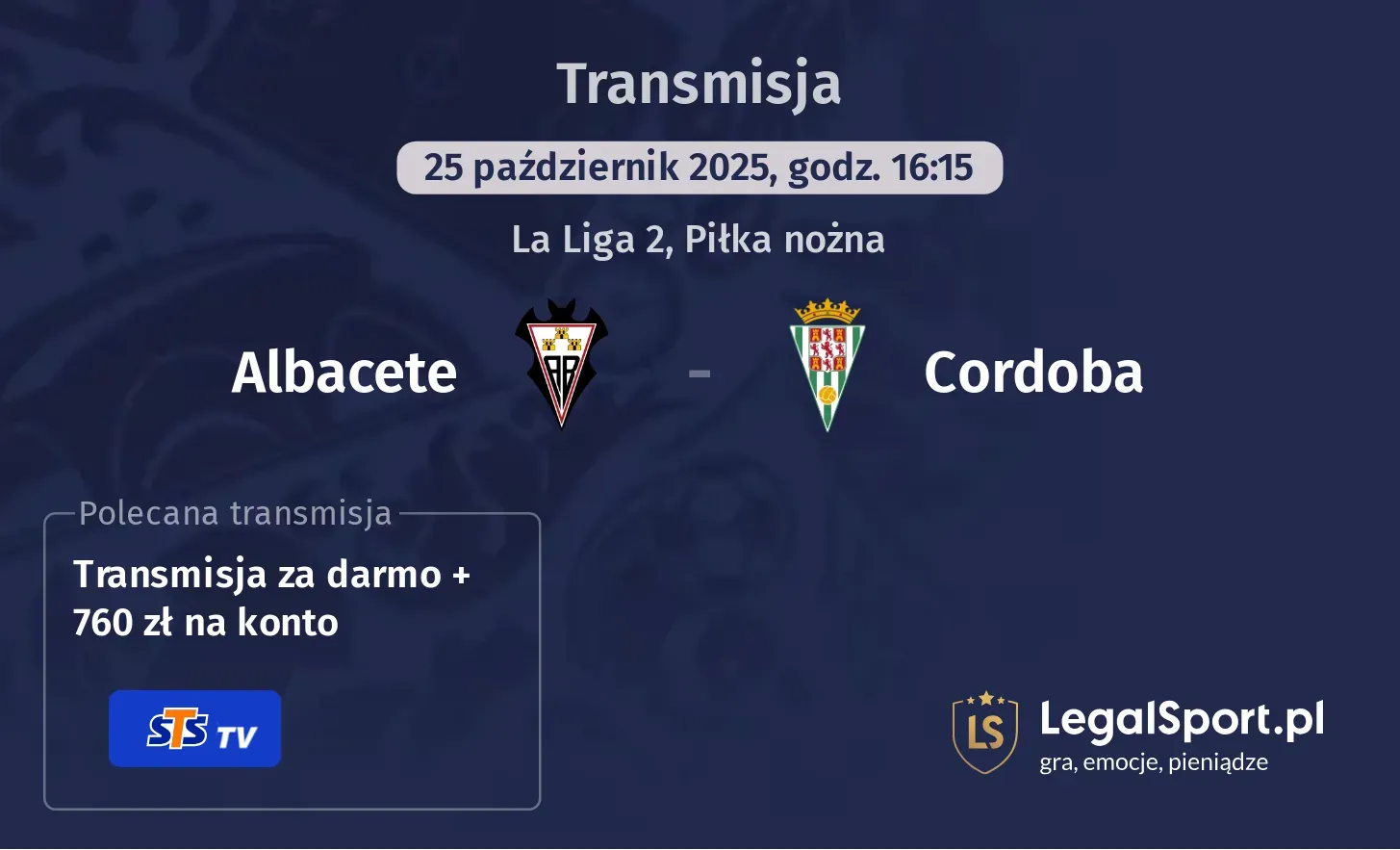 Transmisja

25 październik 2025, godz. 16:15

La Liga 2, Piłka nożna

Albacete - Cordoba

Polecana transmisja

Transmisja za darmo + 760 zł na konto

STS TV

LS

LegalSport.pl

gra, emocje, pieniądze